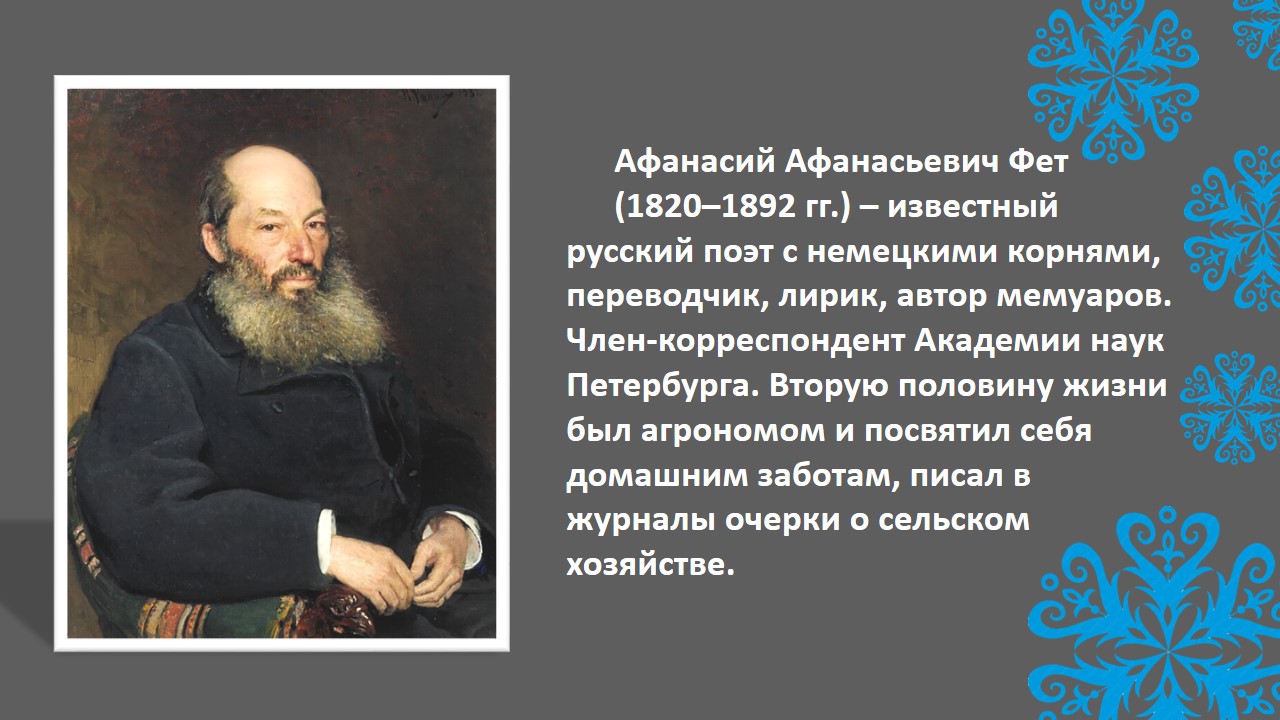 Афанасий Афанасьевич Фет (1820–1892 гг.) – известный русский поэт с немецкими корнями, переводчик, лирик, автор мемуаров. Член-корреспондент Академии наук Петербурга. Вторую половину жизни был агрономом и посвятил себя домашним заботам, писал в журналы очерки о сельском хозяйстве.